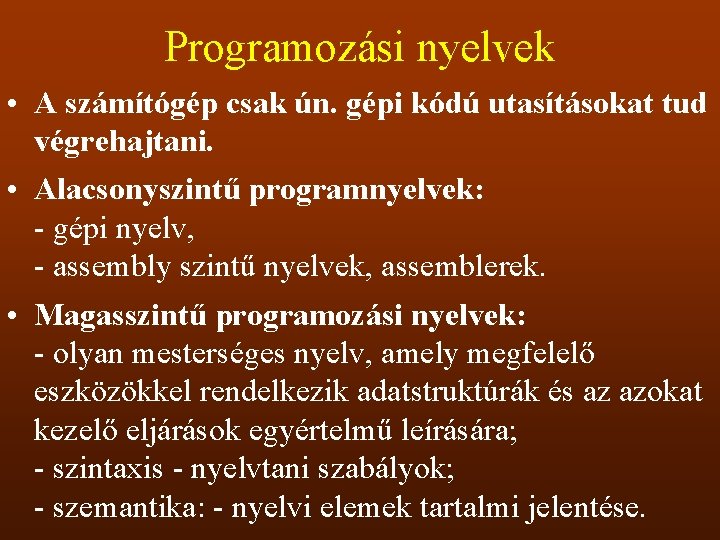 Programozási nyelvek

• A számítógép csak ún. gépi kódú utasításokat tud végrehajtani.

• Alacsonyszintű programnyelvek:
- gépi nyelv,
- assembly szintű nyelvek, assemblerek.

• Magasszintű programozási nyelvek:
- olyan mesterséges nyelv, amely megfelelő eszközökkel rendelkezik adatstruktúrák és az azokat kezelő eljárások egyértelmű leírására;
- szintaxis - nyelvtani szabályok;
- szemantika: - nyelvi elemek tartalmi jelentése.